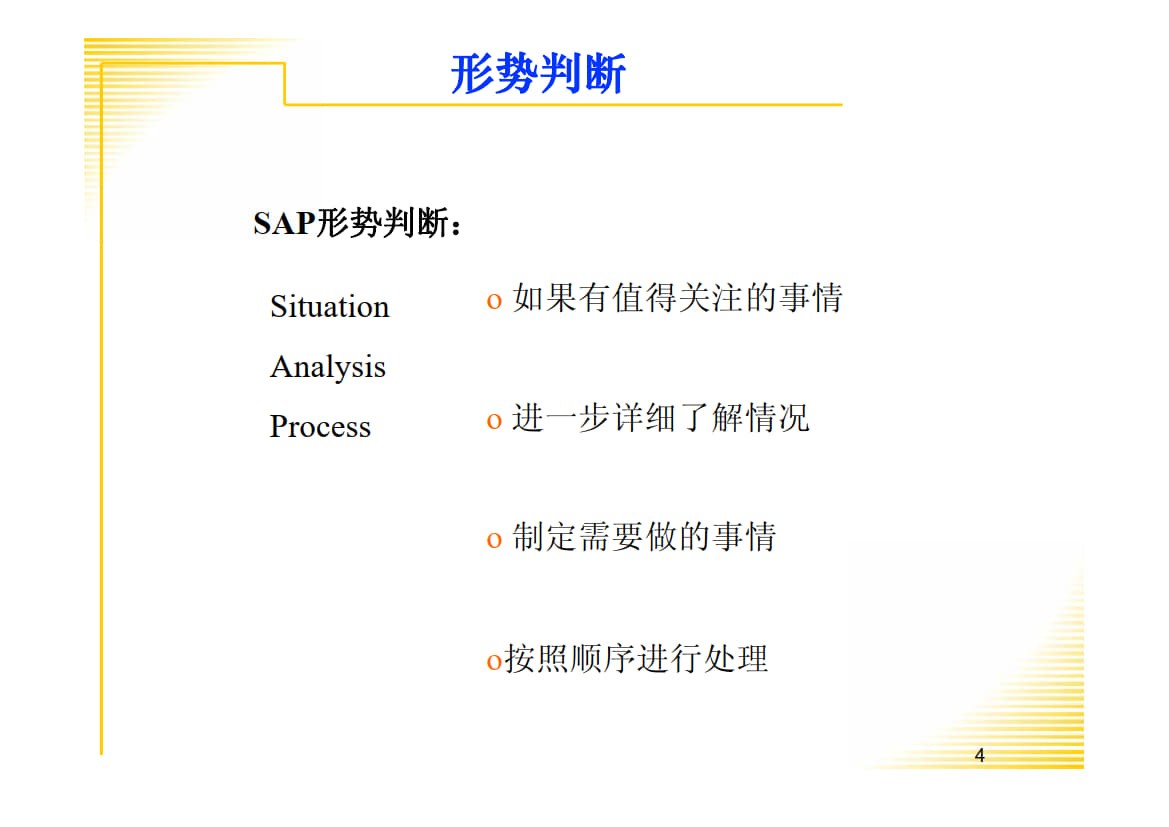 形势判断

SAP形势判断：

Situation
Analysis
Process

o 如果有值得关注的事情

o 进一步详细了解情况

o 制定需要做的事情

o按照顺序进行处理

4